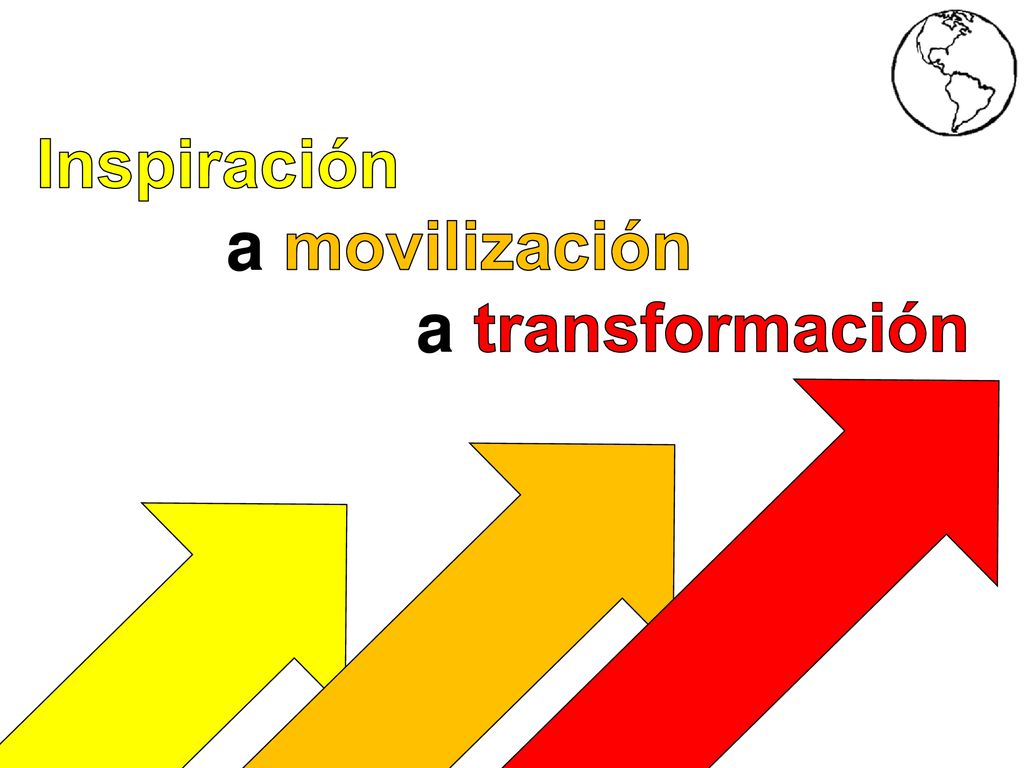 Inspiración
a movilización
a transformación